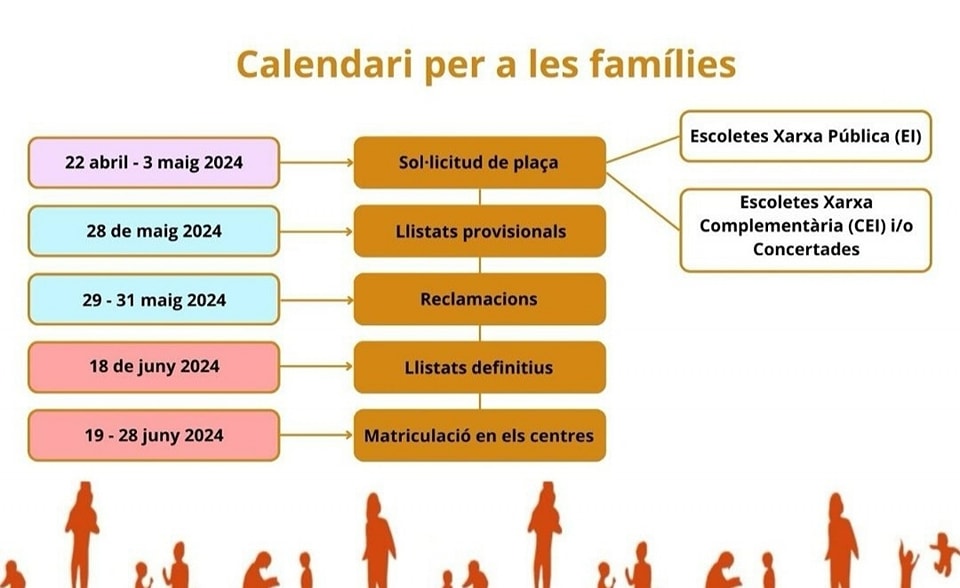 Calendari per a les famílies

22 abril - 3 maig 2024

Sol·licitud de plaça

Escoletes Xarxa Pública (EI)

Escoletes Xarxa Complementària (CEI) i/o Concertades

28 de maig 2024

Llistats provisionals

29 - 31 maig 2024

Reclamacions

18 de juny 2024

Llistats definitius

19 - 28 juny 2024

Matriculació en els centres